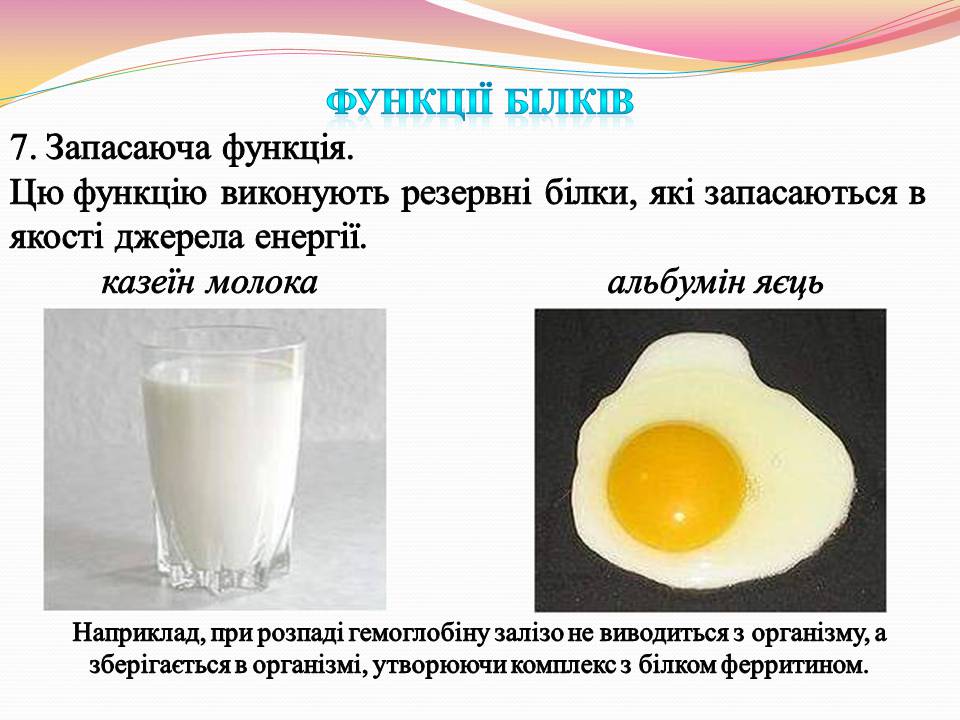 ФУНКЦІЇ БІЛКІВ

7. Запасаюча функція.
Цю функцію виконують резервні білки, які запасаються в якості джерела енергії.

казеїн молока

альбумін яєць

Наприклад, при розпаді гемоглобіну залізо не виводиться з організму, а зберігається в організмі, утворюючи комплекс з білком ферритином.